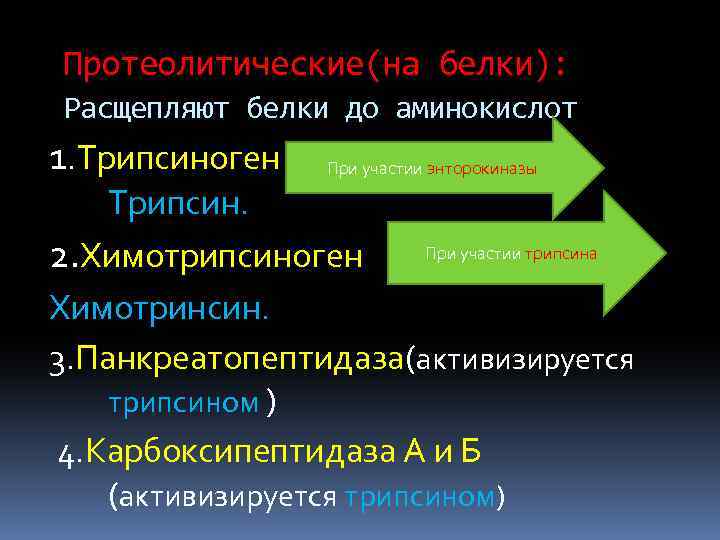 Протеолитические(на белки):
Расщепляют белки до аминокислот

1.Трипсиноген

При участии энторокиназы

Трипсин.

2.Химотрипсиноген

При участии трипсина

Химотринсин.

3.Панкреатопептидаза(активизируется трипсином )

4.Карбоксипептидаза А и Б (активизируется трипсином)